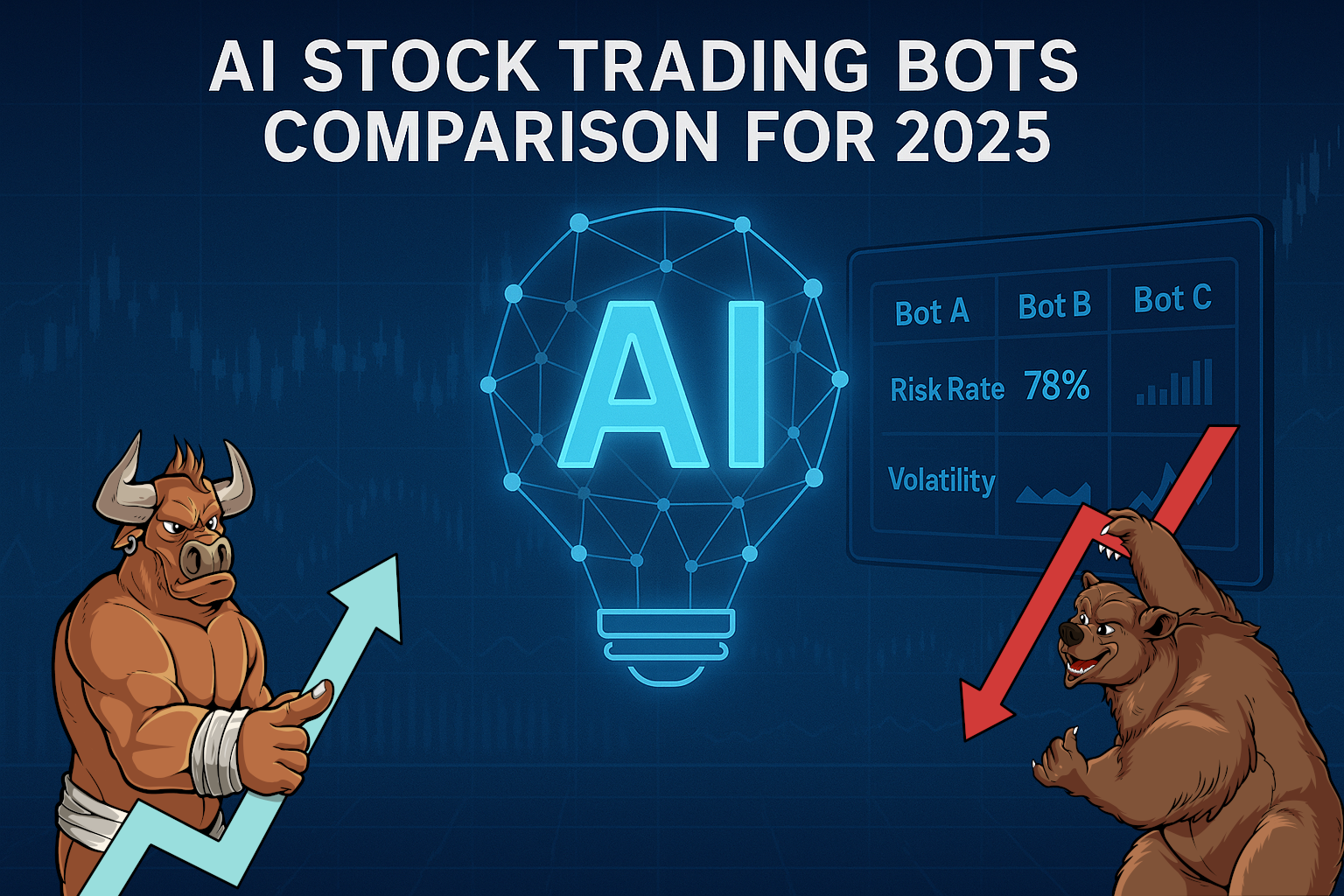 AI STOCK TRADING BOTS COMPARISON FOR 2025

AI

| Bot A | Bot B | Bot C |
|---|---|---|
| Risk Rate | 78% | |
| Volatility | | |